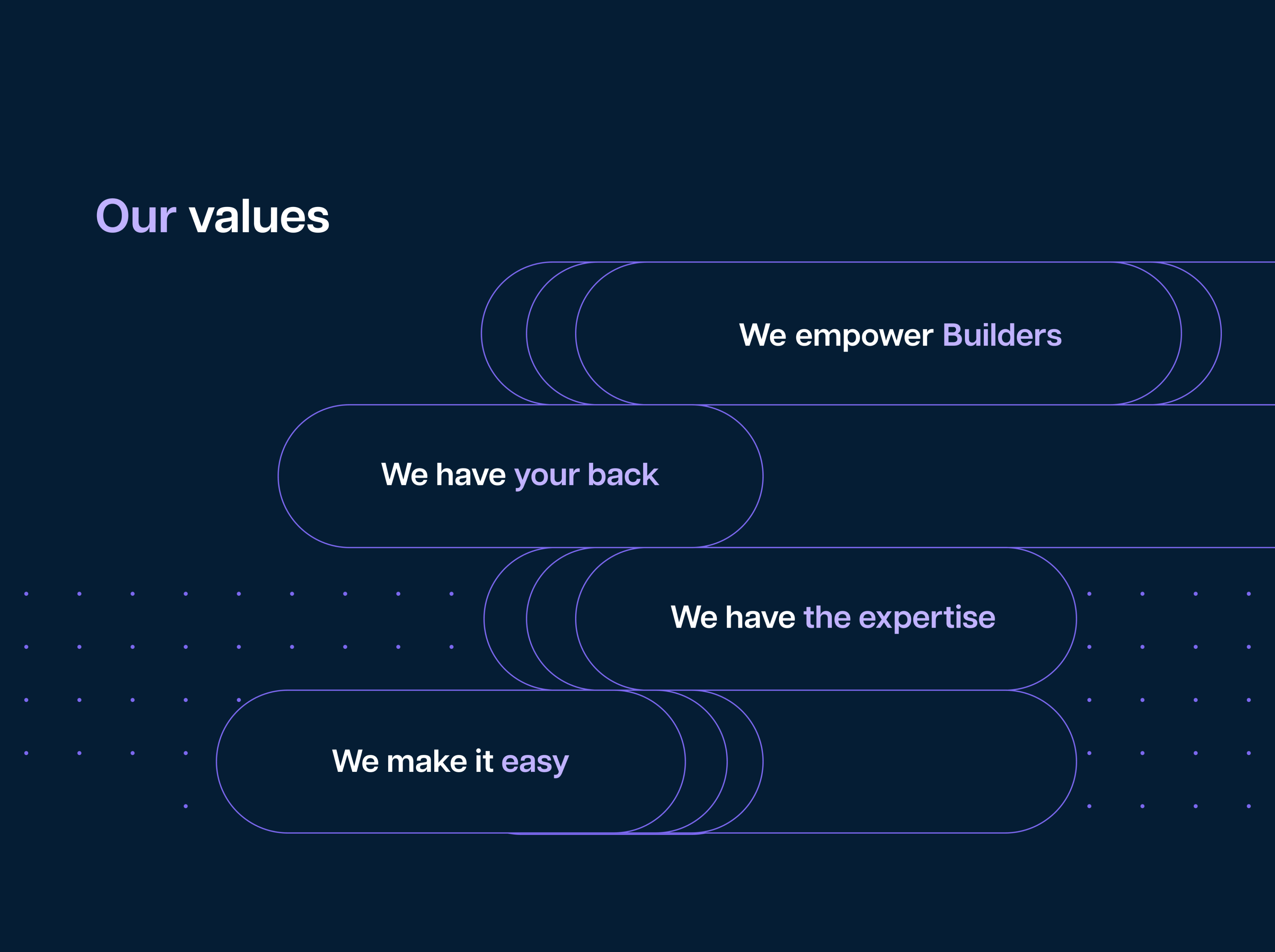 Our values

We empower Builders

We have your back

We have the expertise

We make it easy